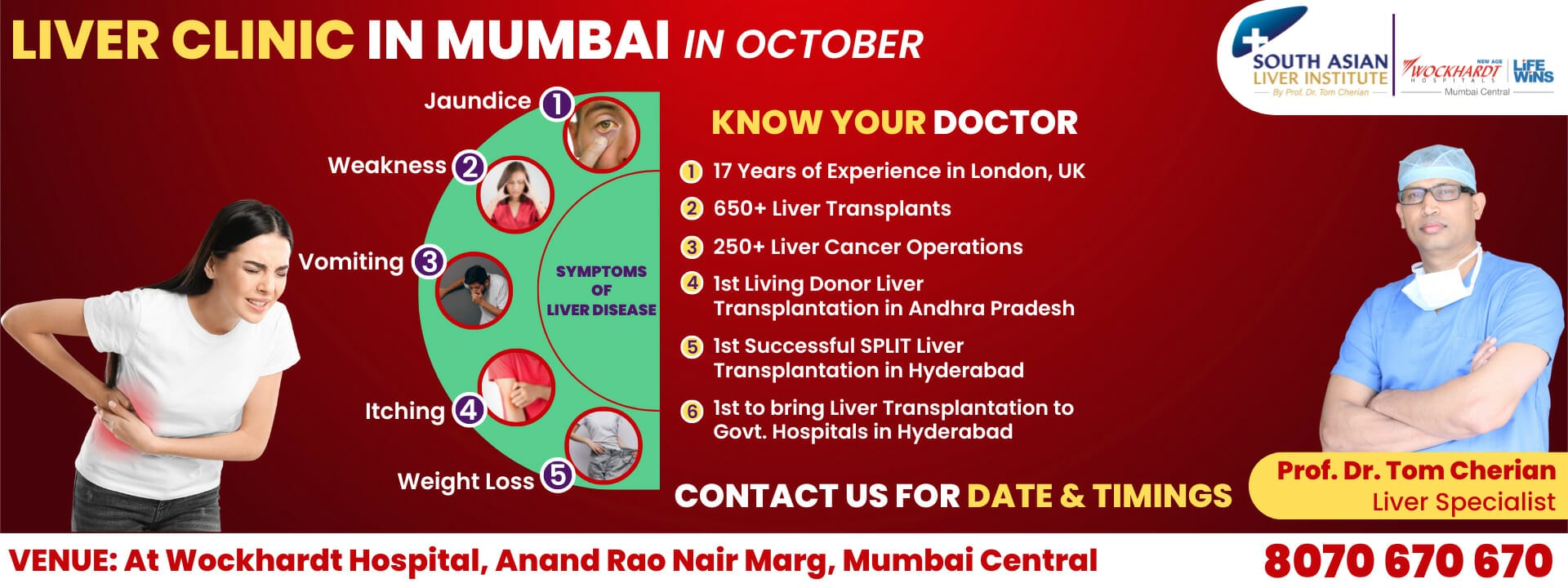 LIVER CLINIC IN MUMBAI IN OCTOBER

SOUTH ASIAN LIVER INSTITUTE
By Prof. Dr. Tom Cherian

NEW AGE WOCKHARDT HOSPITALS LIFE WINS
Mumbai Central

Jaundice 1
Weakness 2
Vomiting 3
Itching 4
Weight Loss 5

SYMPTOMS OF LIVER DISEASE

KNOW YOUR DOCTOR

1 17 Years of Experience in London, UK
2 650+ Liver Transplants
3 250+ Liver Cancer Operations
4 1st Living Donor Liver Transplantation in Andhra Pradesh
5 1st Successful SPLIT Liver Transplantation in Hyderabad
6 1st to bring Liver Transplantation to Govt. Hospitals in Hyderabad

CONTACT US FOR DATE & TIMINGS

Prof. Dr. Tom Cherian
Liver Specialist

VENUE: At Wockhardt Hospital, Anand Rao Nair Marg, Mumbai Central

8070 670 670